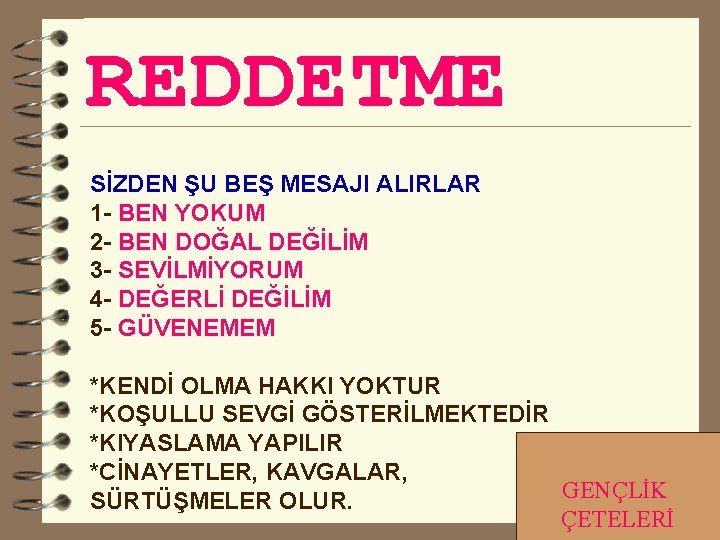 REDDETME

SİZDEN ŞU BEŞ MESAJI ALIRLAR
1- BEN YOKUM
2- BEN DOĞAL DEĞİLİM
3- SEVİLMİYORUM
4- DEĞERLİ DEĞİLİM
5- GÜVENEMEM

*KENDİ OLMA HAKKI YOKTUR
*KOŞULLU SEVGİ GÖSTERİLMEKTEDİR
*KIYASLAMA YAPILIR
*CİNAYETLER, KAVGALAR, SÜRTÜŞMELER OLUR.

GENÇLİK ÇETELERİ